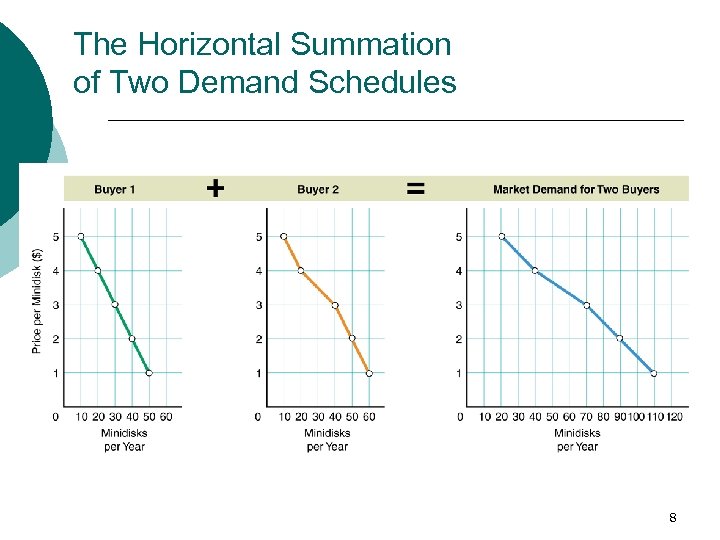 The Horizontal Summation of Two Demand Schedules

Buyer 1 + Buyer 2 = Market Demand for Two Buyers

Price per Minidisk ($)

5
4
3
2
1
0
10 20 30 40 50 60
Minidisks per Year

5
4
3
2
1
0
10 20 30 40 50 60
Minidisks per Year

5
4
3
2
1
0
10 20 30 40 50 60 70 80 90 100 110 120
Minidisks per Year

8